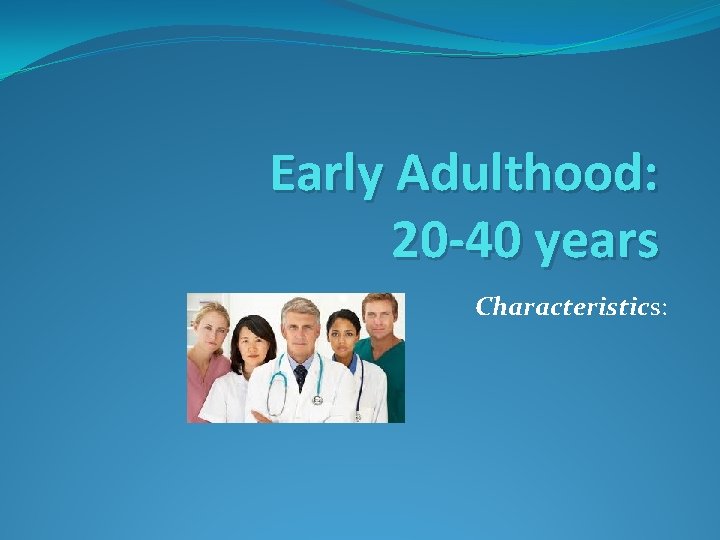 Early Adulthood:
20-40 years

Characteristics: